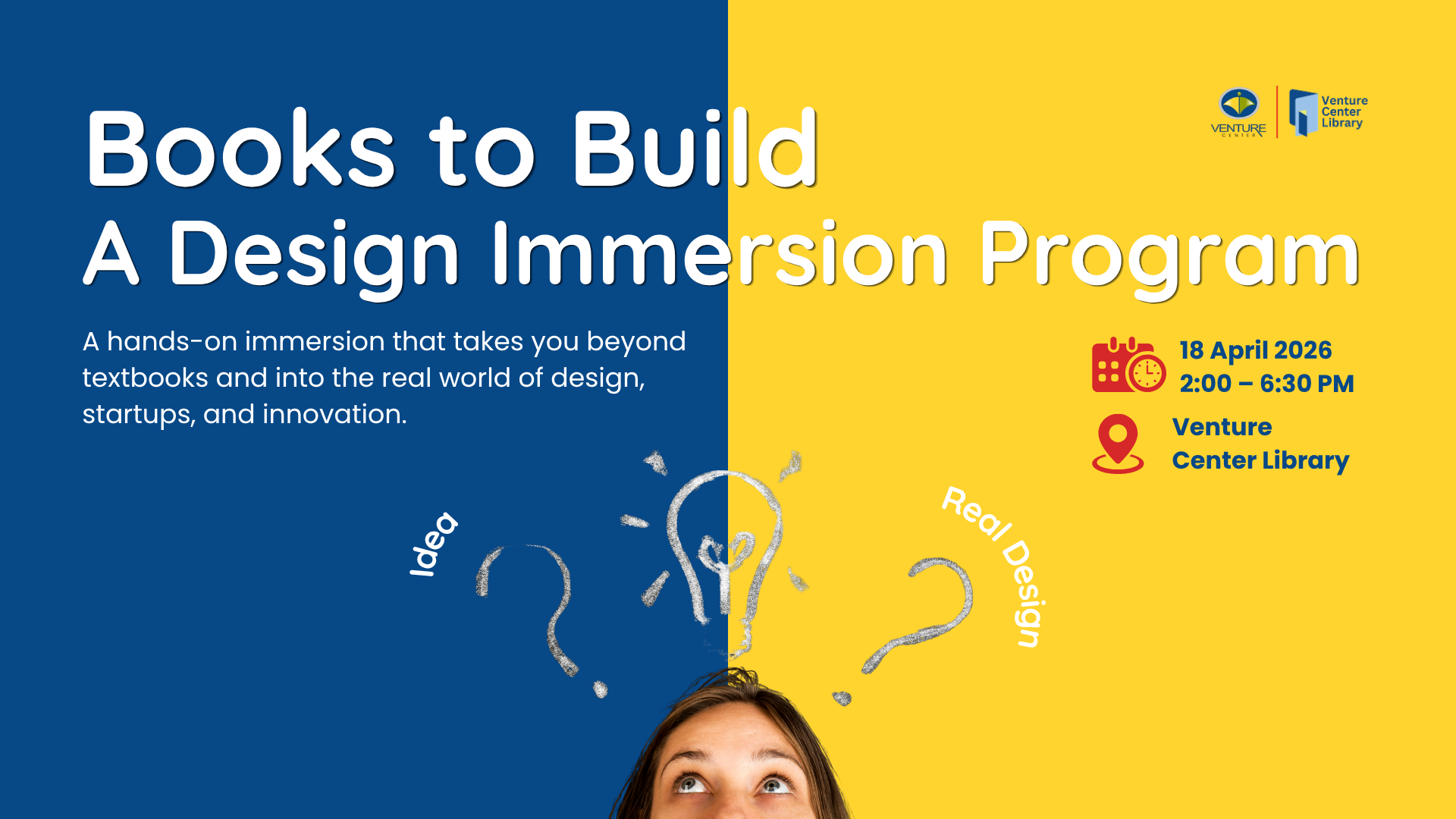 VENTURE CENTER

Venture Center Library

Books to Build
A Design Immersion Program

A hands-on immersion that takes you beyond textbooks and into the real world of design, startups, and innovation.

18 April 2026
2:00 – 6:30 PM

Venture Center Library

Idea

Real Design